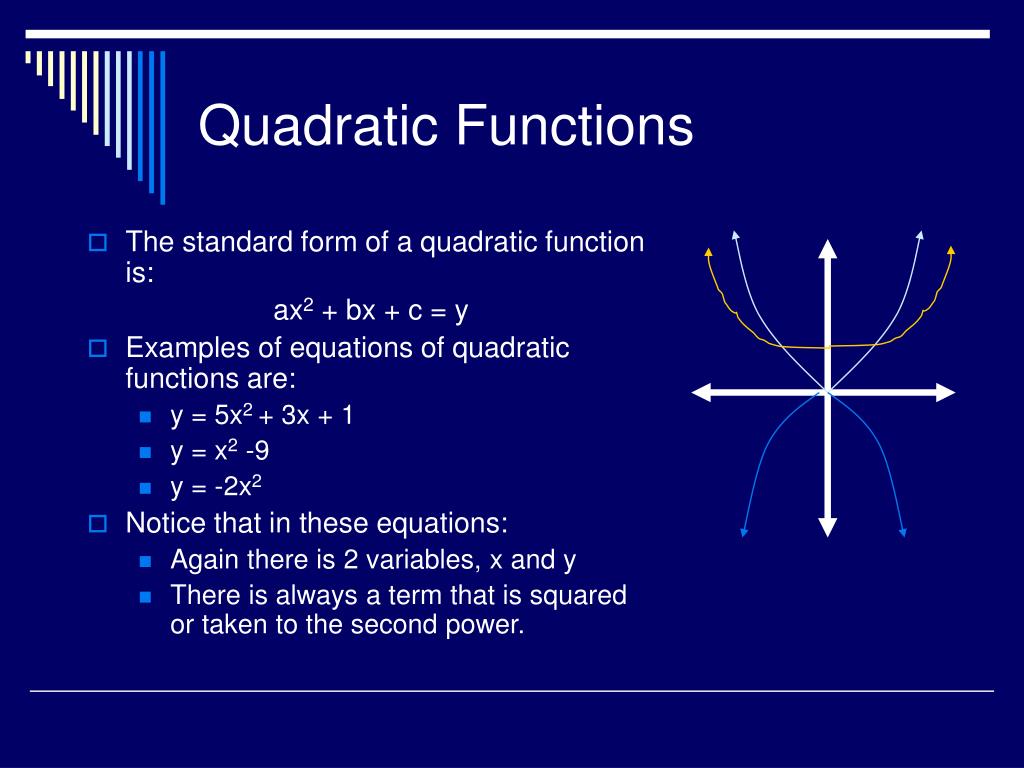 Quadratic Functions

The standard form of a quadratic function is:

$ax^2 + bx + c = y$

Examples of equations of quadratic functions are:

$y = 5x^2 + 3x + 1$

$y = x^2 -9$

$y = -2x^2$

Notice that in these equations:

Again there is 2 variables, x and y

There is always a term that is squared or taken to the second power.